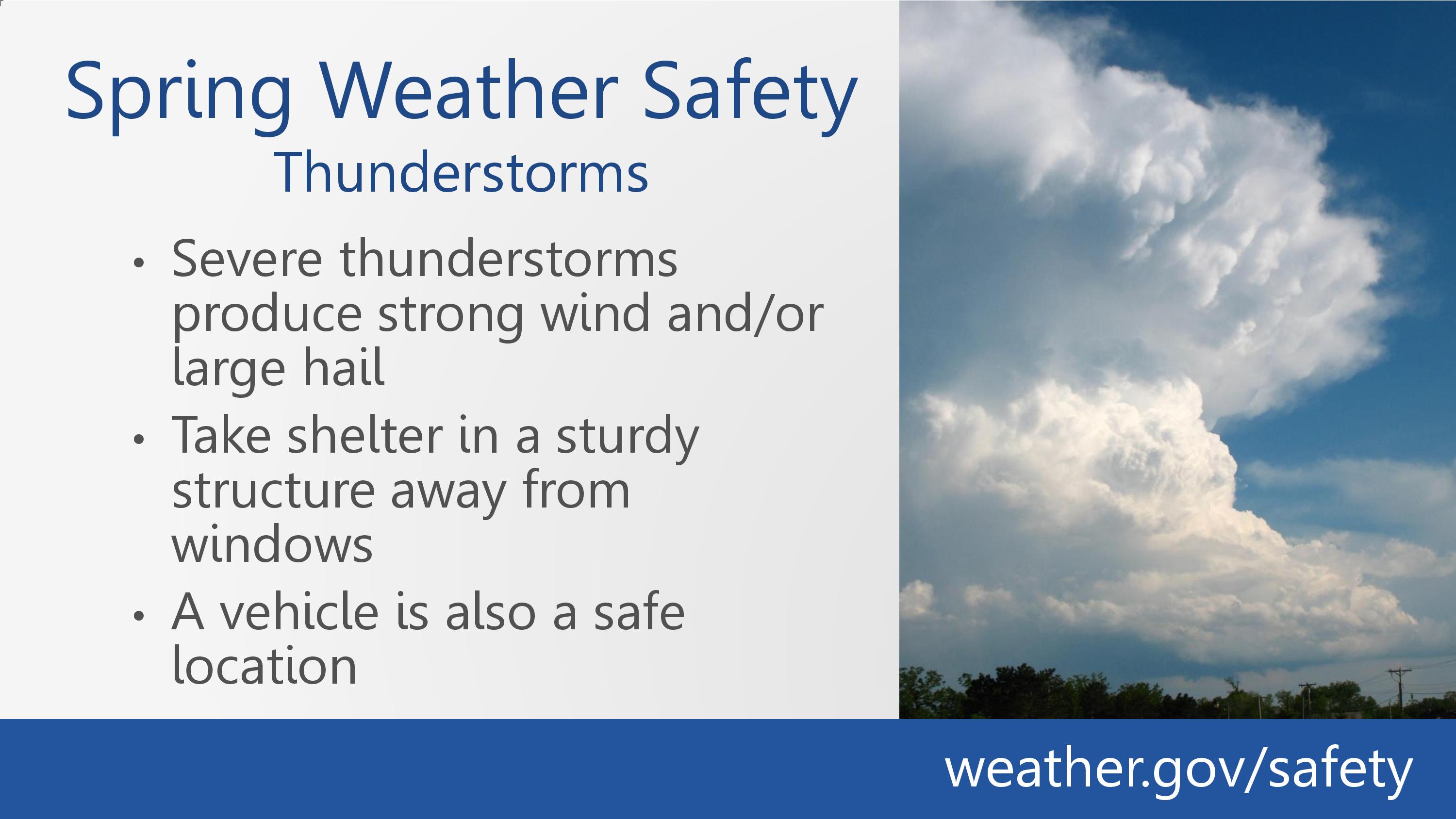 Spring Weather Safety
Thunderstorms

• Severe thunderstorms produce strong wind and/or large hail
• Take shelter in a sturdy structure away from windows
• A vehicle is also a safe location

weather.gov/safety